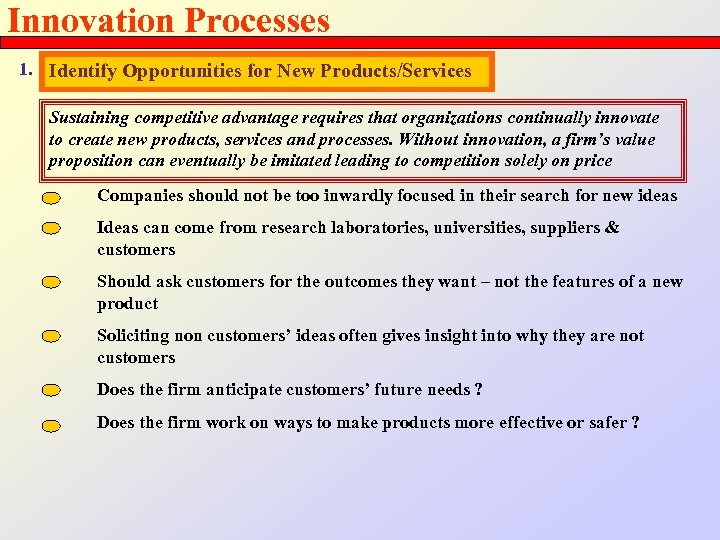 Innovation Processes

1. Identify Opportunities for New Products/Services

Sustaining competitive advantage requires that organizations continually innovate to create new products, services and processes. Without innovation, a firm's value proposition can eventually be imitated leading to competition solely on price

Companies should not be too inwardly focused in their search for new ideas

Ideas can come from research laboratories, universities, suppliers & customers

Should ask customers for the outcomes they want – not the features of a new product

Soliciting non customers' ideas often gives insight into why they are not customers

Does the firm anticipate customers' future needs ?

Does the firm work on ways to make products more effective or safer ?